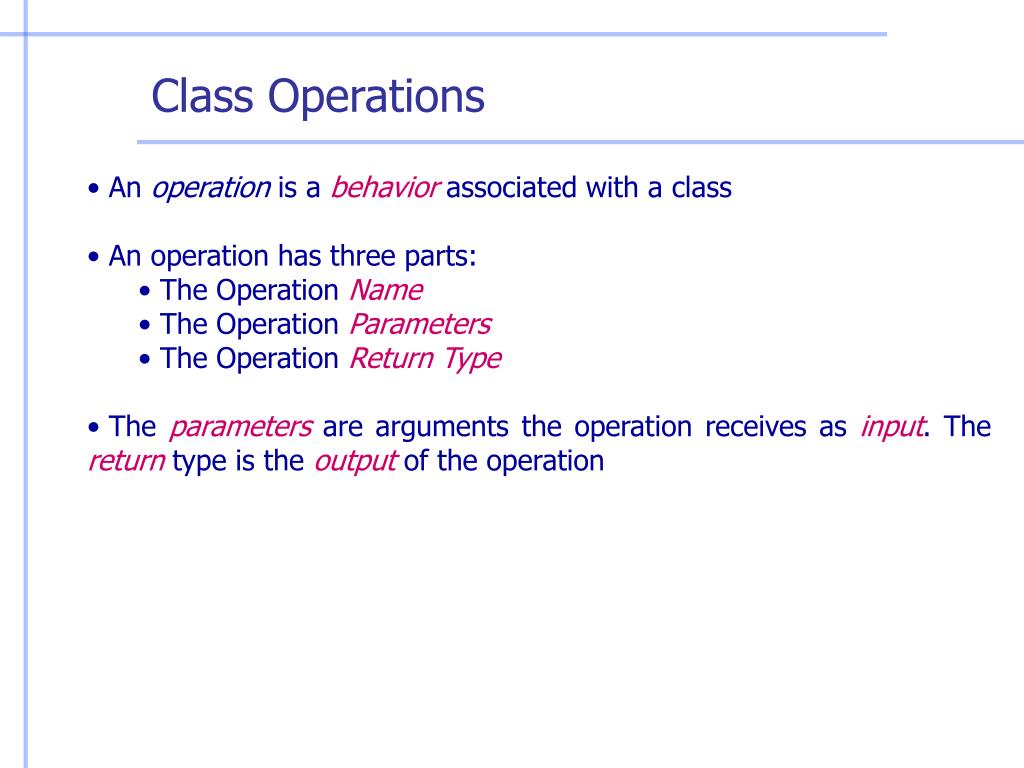 Class Operations

• An operation is a behavior associated with a class

• An operation has three parts:
• The Operation Name
• The Operation Parameters
• The Operation Return Type

• The parameters are arguments the operation receives as input. The return type is the output of the operation